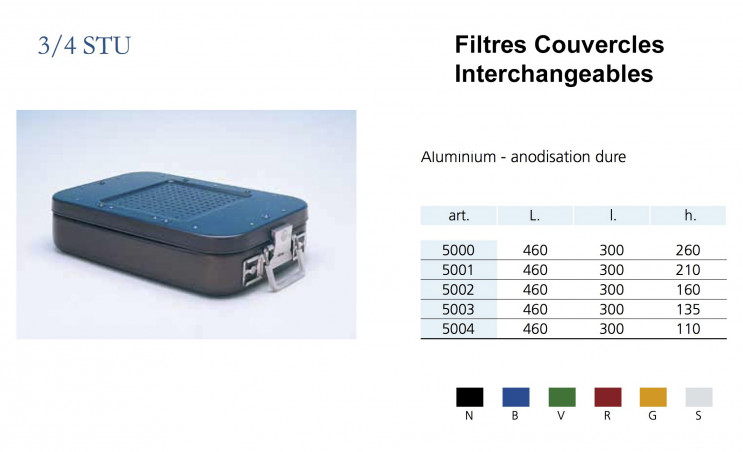 3/4 STU

Filtres Couvercles Interchangeables

Aluminium - anodisation dure

| art. | L. | l. | h. |
|---|---|---|---|
| 5000 | 460 | 300 | 260 |
| 5001 | 460 | 300 | 210 |
| 5002 | 460 | 300 | 160 |
| 5003 | 460 | 300 | 135 |
| 5004 | 460 | 300 | 110 |

N B V R G S